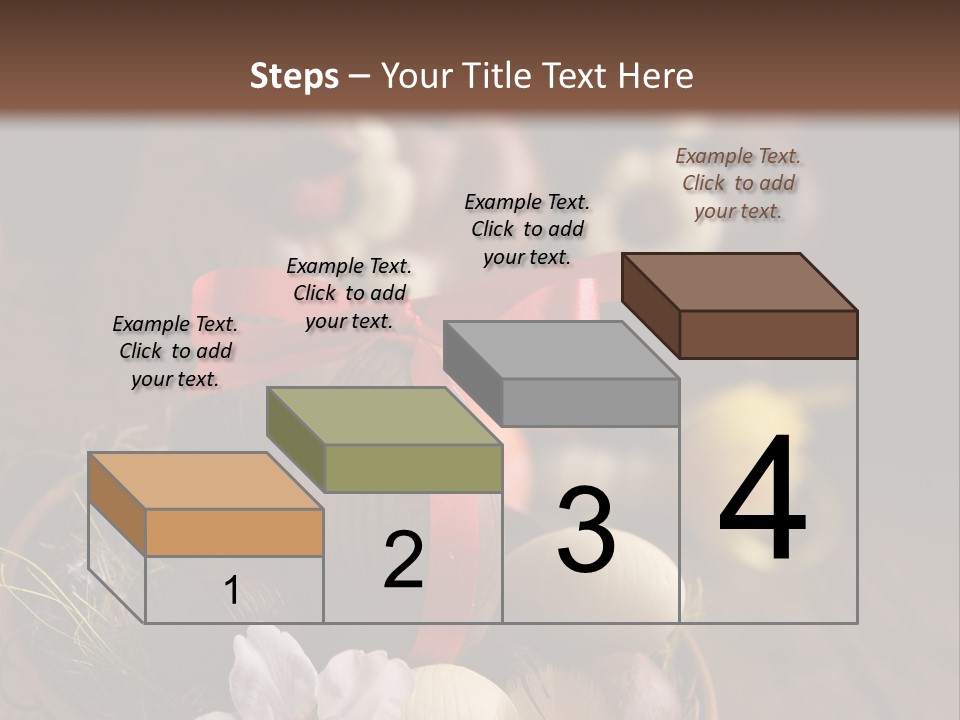 Steps – Your Title Text Here

Example Text. Click to add your text.

Example Text. Click to add your text.

Example Text. Click to add your text.

Example Text. Click to add your text.

1

2

3

4